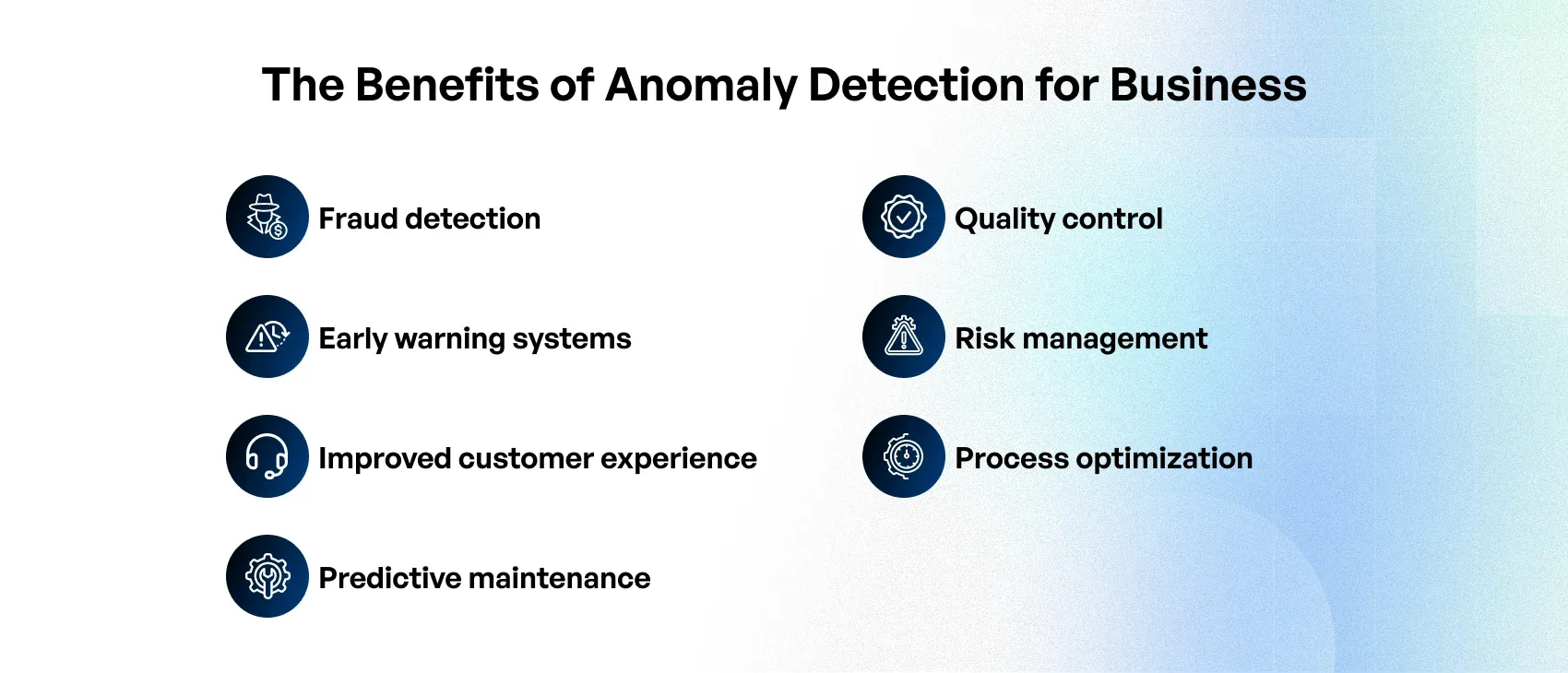 The Benefits of Anomaly Detection for Business

Fraud detection

Early warning systems

Improved customer experience

Predictive maintenance

Quality control

Risk management

Process optimization